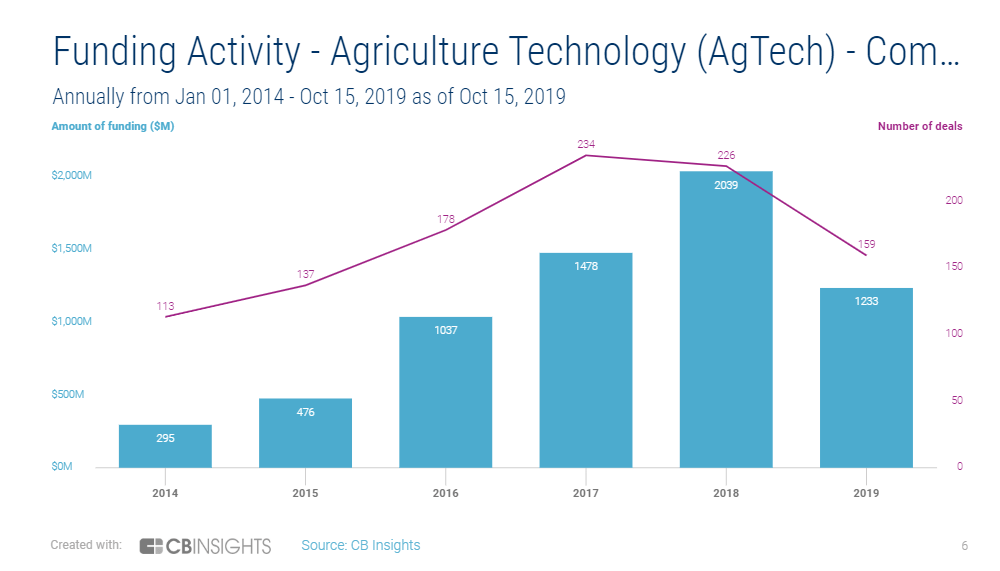 Funding Activity - Agriculture Technology (AgTech) - Com…

Annually from Jan 01, 2014 - Oct 15, 2019 as of Oct 15, 2019

Amount of funding ($M)

Number of deals

$2,000M
$1,500M
$1,000M
$500M
$0M

200
150
100
50
0

113
137
178
234
226
159

295
476
1037
1478
2039
1233

2014
2015
2016
2017
2018
2019

Created with: CBINSIGHTS Source: CB Insights

6